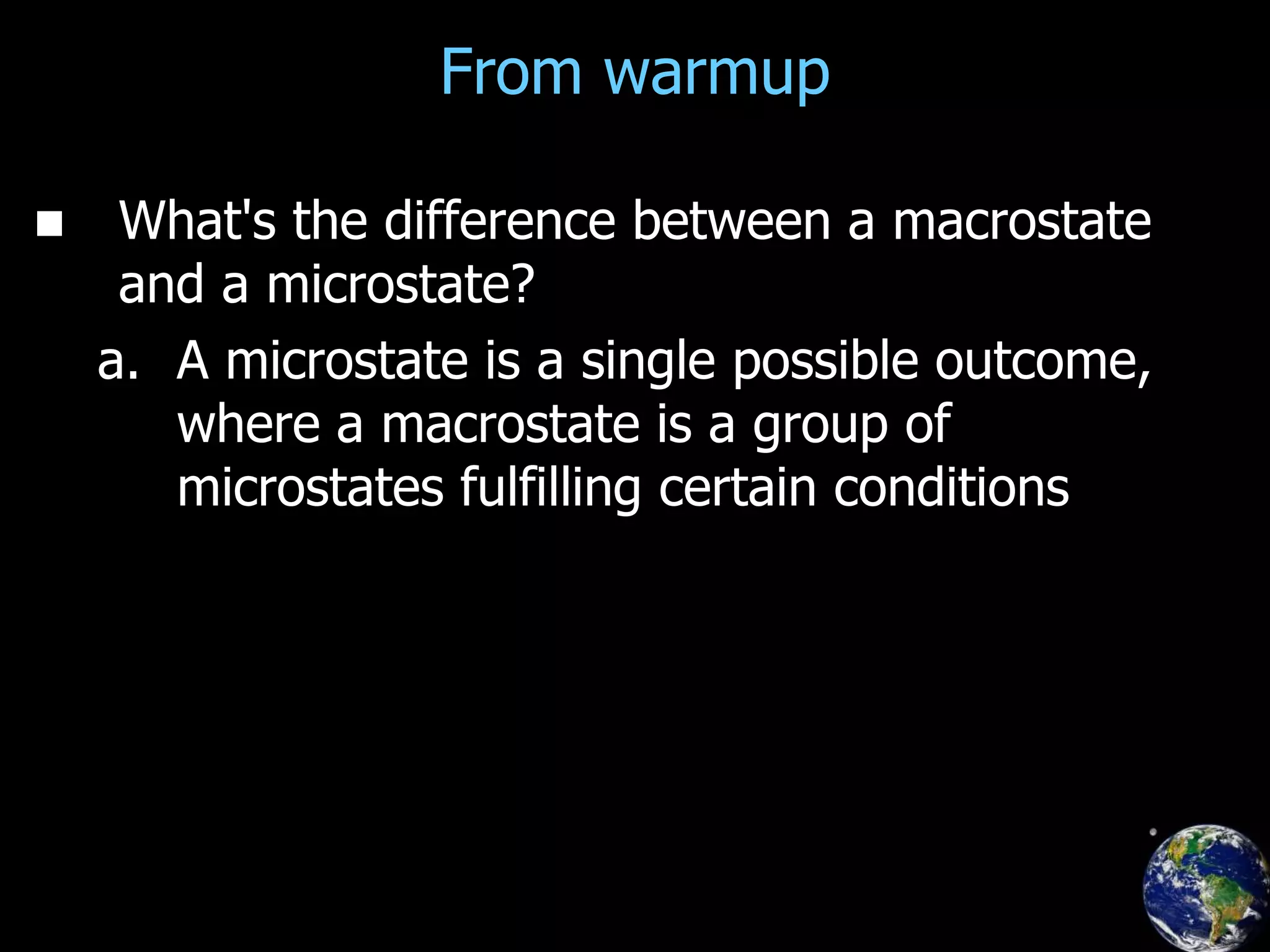 From warmup

■ What's the difference between a macrostate and a microstate?

a. A microstate is a single possible outcome, where a macrostate is a group of microstates fulfilling certain conditions